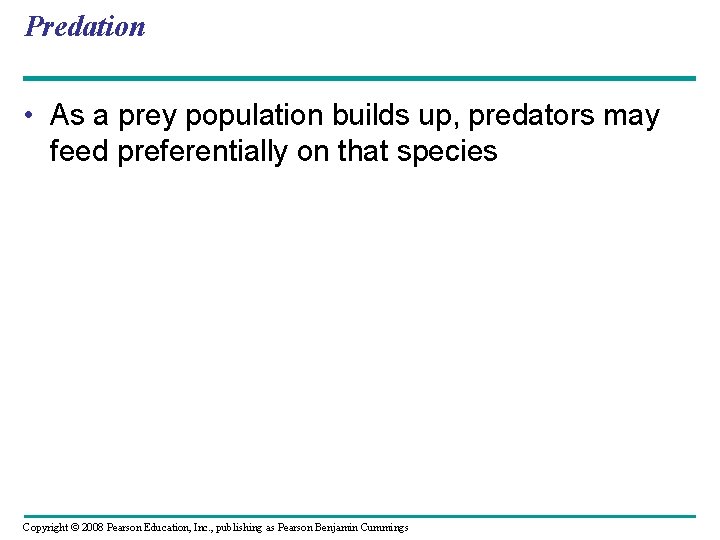 Predation

• As a prey population builds up, predators may feed preferentially on that species

Copyright © 2008 Pearson Education, Inc., publishing as Pearson Benjamin Cummings